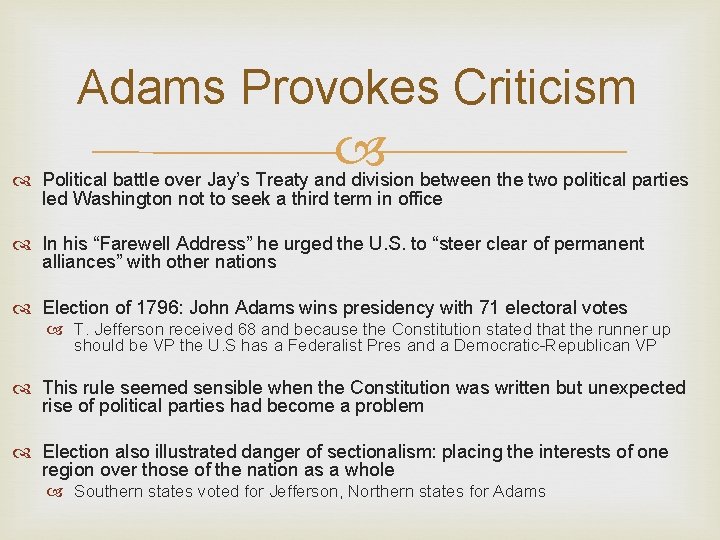 Adams Provokes Criticism

Political battle over Jay's Treaty and division between the two political parties led Washington not to seek a third term in office

In his "Farewell Address" he urged the U.S. to "steer clear of permanent alliances" with other nations

Election of 1796: John Adams wins presidency with 71 electoral votes

T. Jefferson received 68 and because the Constitution stated that the runner up should be VP the U.S has a Federalist Pres and a Democratic-Republican VP

This rule seemed sensible when the Constitution was written but unexpected rise of political parties had become a problem

Election also illustrated danger of sectionalism: placing the interests of one region over those of the nation as a whole

Southern states voted for Jefferson, Northern states for Adams